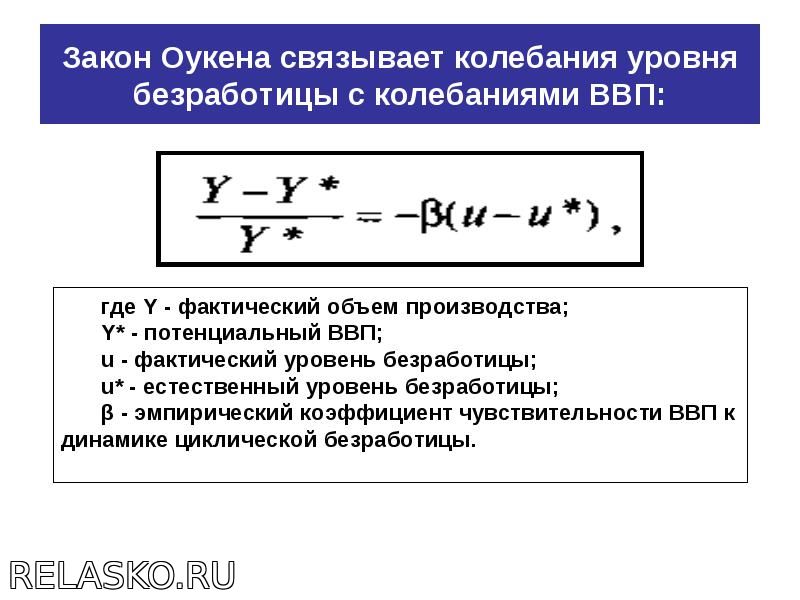 Закон Оукена связывает колебания уровня безработицы с колебаниями ВВП:

$\frac{Y - Y^*}{Y^*} = -\beta(u - u^*)$,

где Y - фактический объем производства;
Y* - потенциальный ВВП;
u - фактический уровень безработицы;
u* - естественный уровень безработицы;
β - эмпирический коэффициент чувствительности ВВП к динамике циклической безработицы.

RELASKO.RU